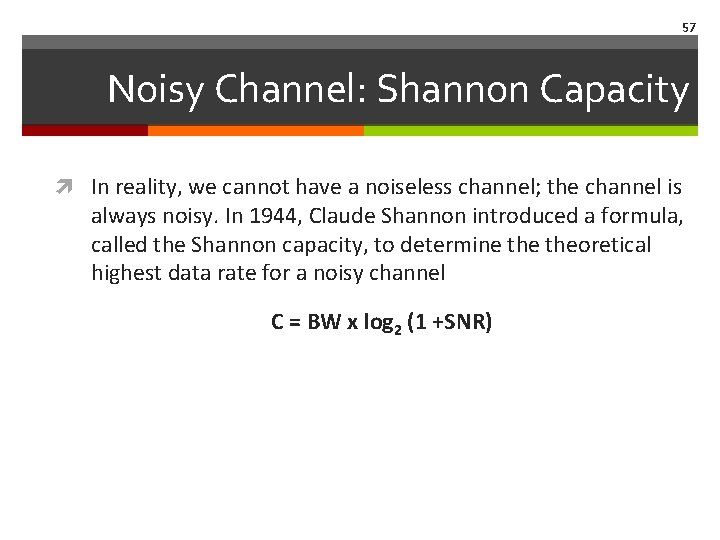 57

Noisy Channel: Shannon Capacity

In reality, we cannot have a noiseless channel; the channel is always noisy. In 1944, Claude Shannon introduced a formula, called the Shannon capacity, to determine the theoretical highest data rate for a noisy channel

$C = BW \times \log_2 (1 + SNR)$